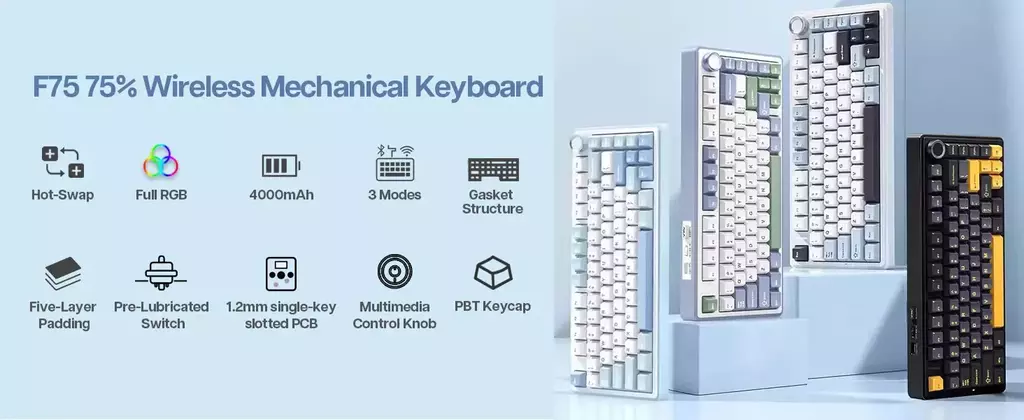 F75 75% Wireless Mechanical Keyboard

Hot-Swap

Full RGB

4000mAh

3 Modes

Gasket Structure

Five-Layer Padding

Pre-Lubricated Switch

1.2mm single-key slotted PCB

Multimedia Control Knob

PBT Keycap